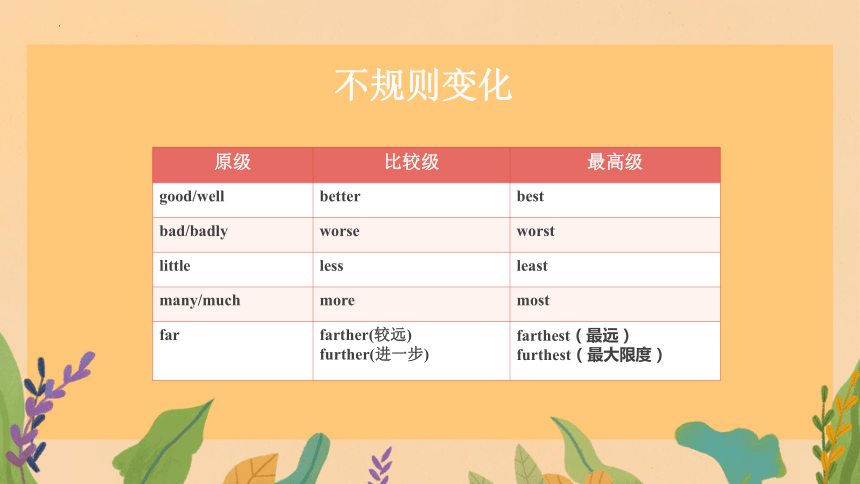 不规则变化

| 原级 | 比较级 | 最高级 |
|---|---|---|
| good/well | better | best |
| bad/badly | worse | worst |
| little | less | least |
| many/much | more | most |
| far | farther(较远) further(进一步) | farthest（最远） furthest（最大限度） |